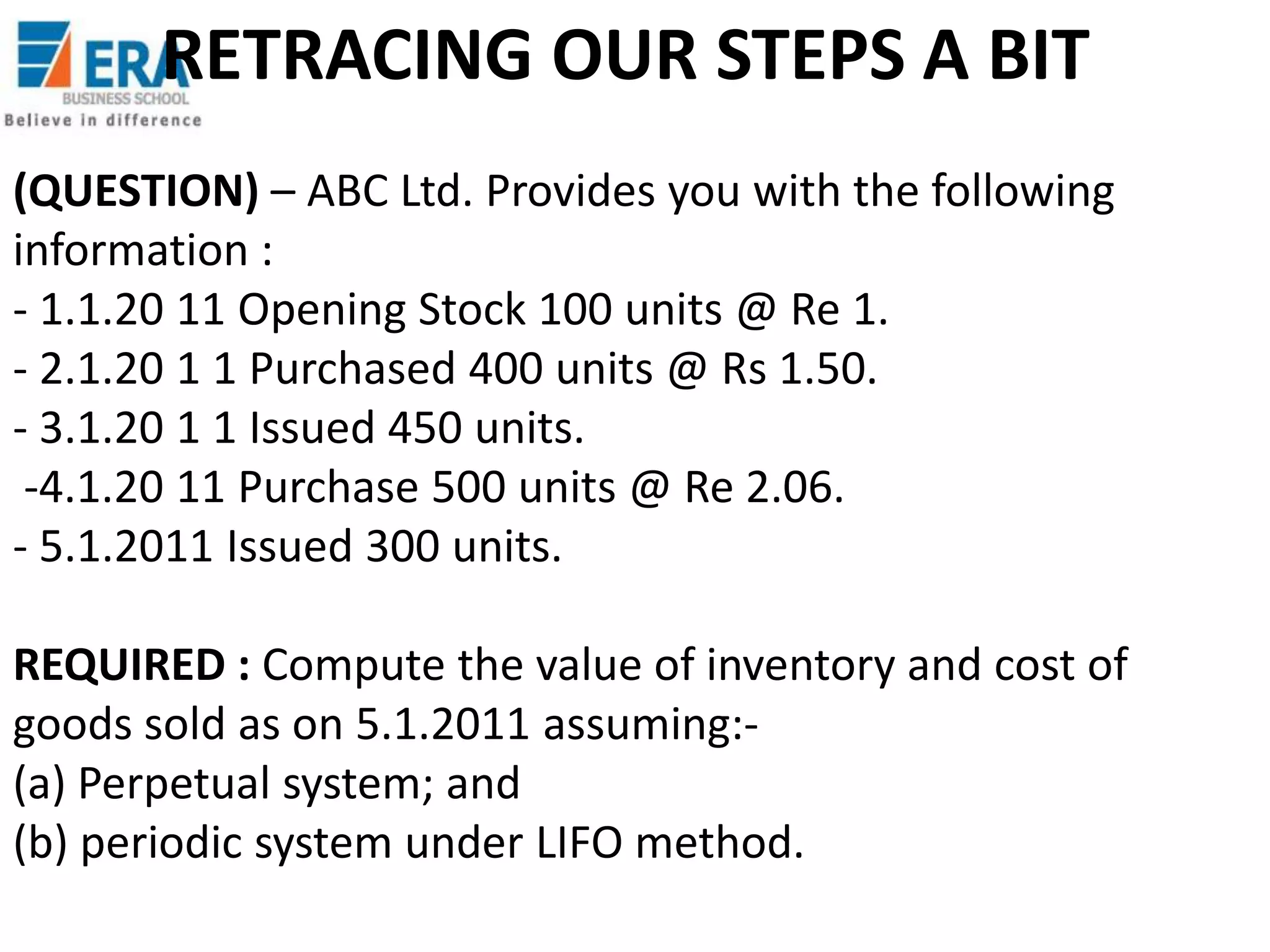 ERA
BUSINESS SCHOOL
Believe in difference

RETRACING OUR STEPS A BIT

(QUESTION) – ABC Ltd. Provides you with the following information :
- 1.1.20 11 Opening Stock 100 units @ Re 1.
- 2.1.20 1 1 Purchased 400 units @ Rs 1.50.
- 3.1.20 1 1 Issued 450 units.
-4.1.20 11 Purchase 500 units @ Re 2.06.
- 5.1.2011 Issued 300 units.

REQUIRED : Compute the value of inventory and cost of goods sold as on 5.1.2011 assuming:-
(a) Perpetual system; and
(b) periodic system under LIFO method.